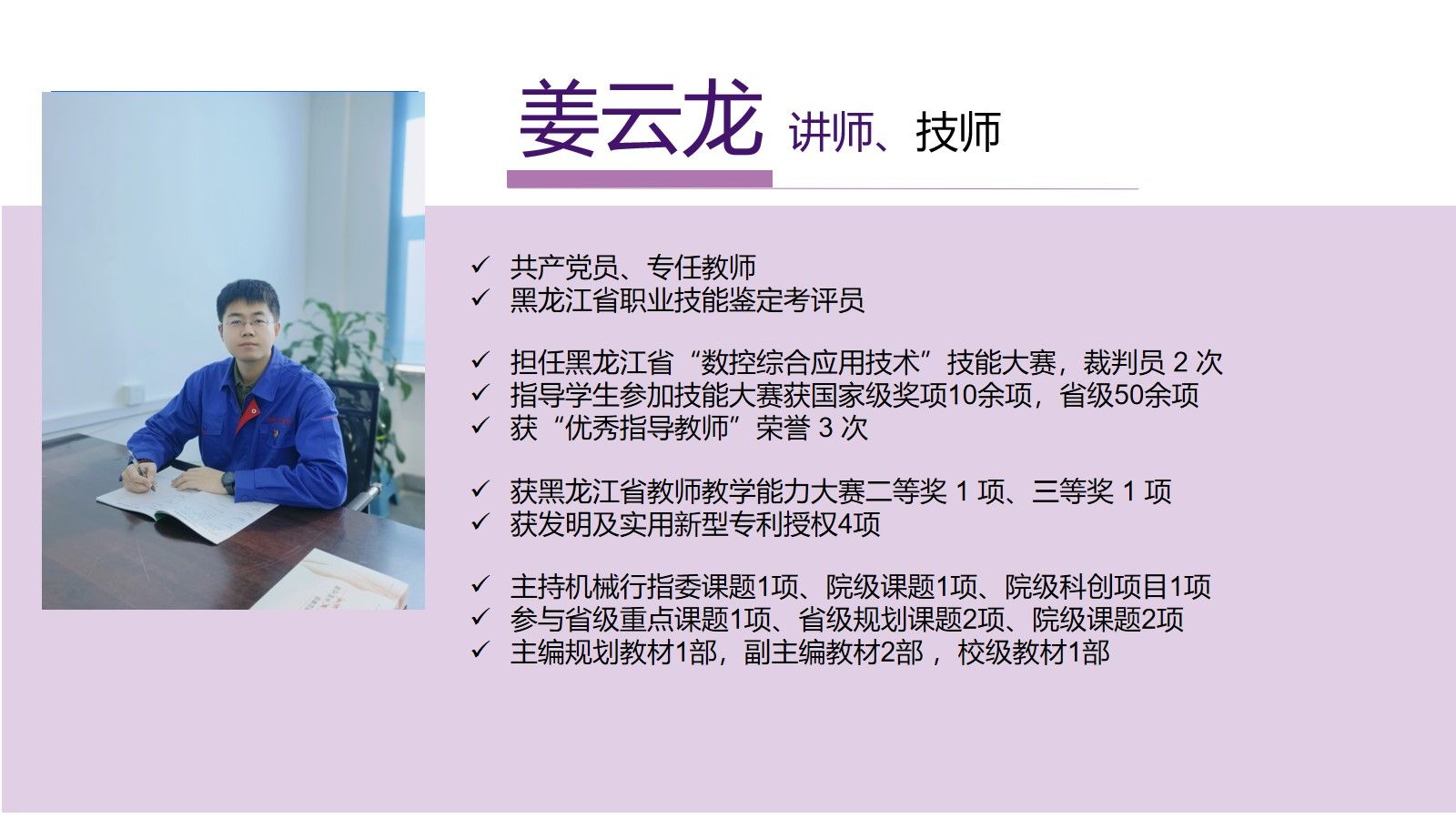 姜云龙 讲师、技师

✓ 共产党员、专任教师
✓ 黑龙江省职业技能鉴定考评员

✓ 担任黑龙江省“数控综合应用技术”技能大赛，裁判员 2 次
✓ 指导学生参加技能大赛获国家级奖项10余项，省级50余项
✓ 获“优秀指导教师”荣誉 3 次

✓ 获黑龙江省教师教学能力大赛二等奖 1 项、三等奖 1 项
✓ 获发明及实用新型专利授权4项

✓ 主持机械行指委课题1项、院级课题1项、院级科创项目1项
✓ 参与省级重点课题1项、省级规划课题2项、院级课题2项
✓ 主编规划教材1部，副主编教材2部 ，校级教材1部